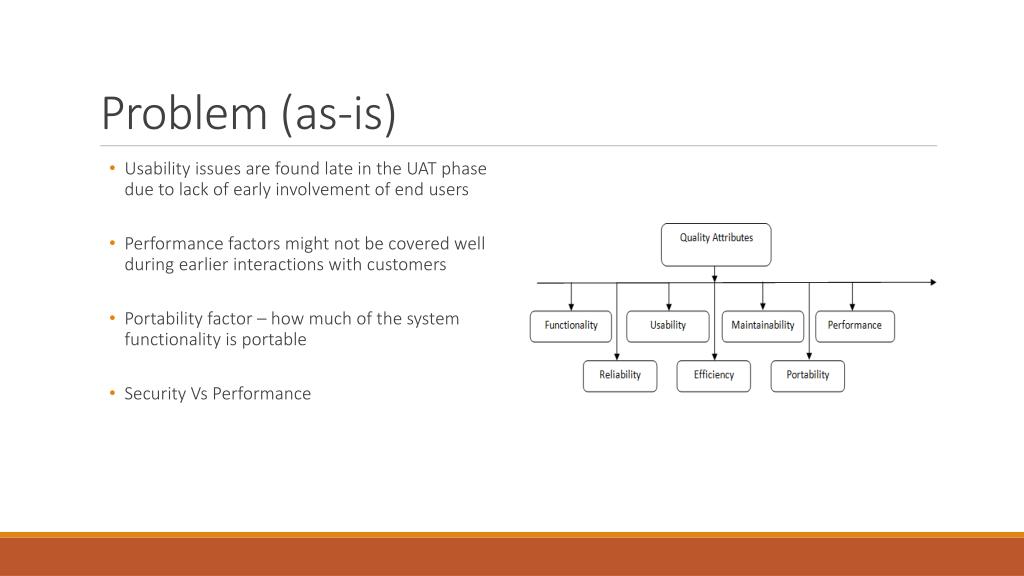 Problem (as-is)

• Usability issues are found late in the UAT phase due to lack of early involvement of end users

• Performance factors might not be covered well during earlier interactions with customers

• Portability factor – how much of the system functionality is portable

• Security Vs Performance

Quality Attributes

Functionality
Usability
Maintainability
Performance
Reliability
Efficiency
Portability